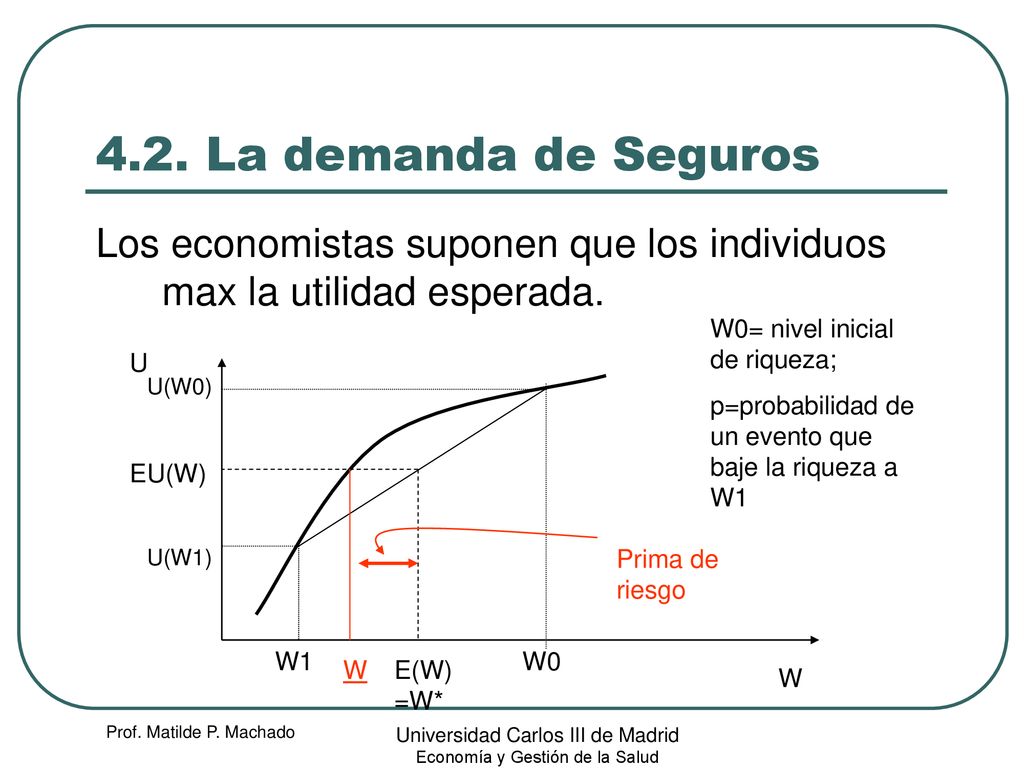 4.2. La demanda de Seguros

Los economistas suponen que los individuos max la utilidad esperada.

W0= nivel inicial de riqueza;

p=probabilidad de un evento que baje la riqueza a W1

U

U(W0)

EU(W)

U(W1)

Prima de riesgo

W1

W

E(W) =W*

W0

W

Prof. Matilde P. Machado

Universidad Carlos III de Madrid
Economía y Gestión de la Salud